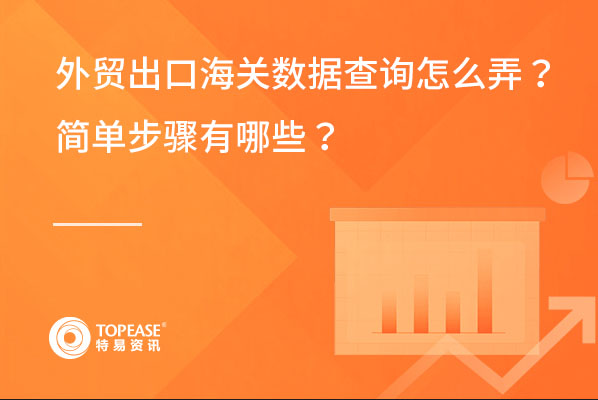 外贸出口海关数据查询怎么弄？
简单步骤有哪些？

TOPEASE®
特易资讯